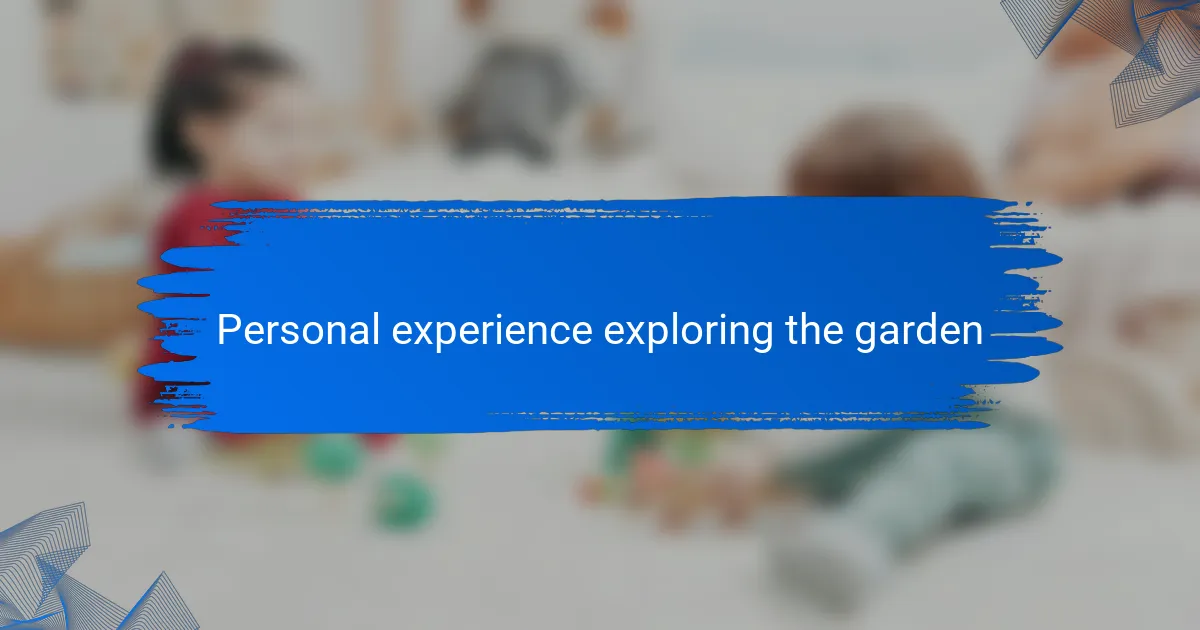 Personal experience exploring the garden